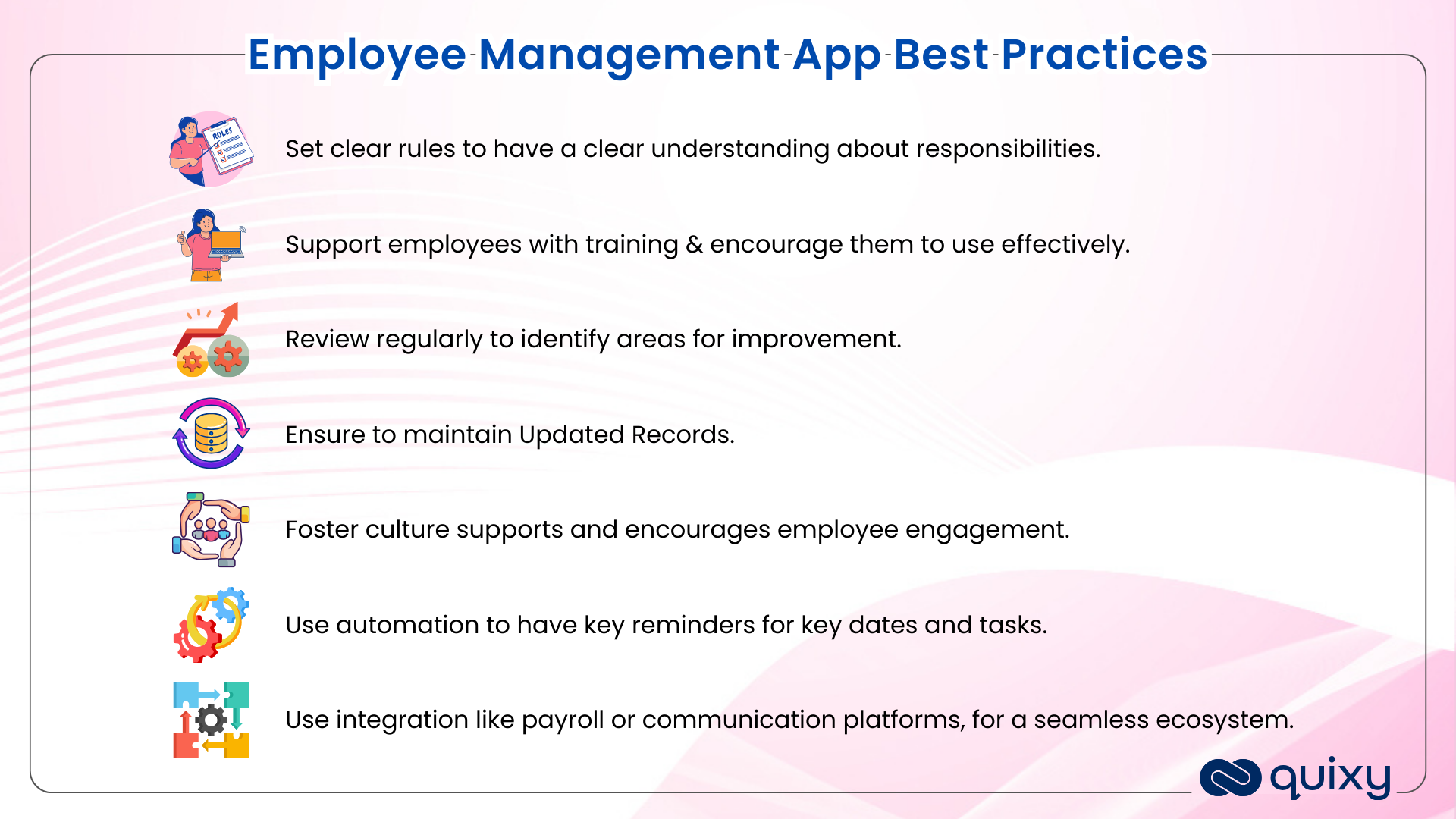 Employee Management App Best Practices

RULES

Set clear rules to have a clear understanding about responsibilities.

Support employees with training & encourage them to use effectively.

Review regularly to identify areas for improvement.

Ensure to maintain Updated Records.

Foster culture supports and encourages employee engagement.

Use automation to have key reminders for key dates and tasks.

Use integration like payroll or communication platforms, for a seamless ecosystem.

quixy